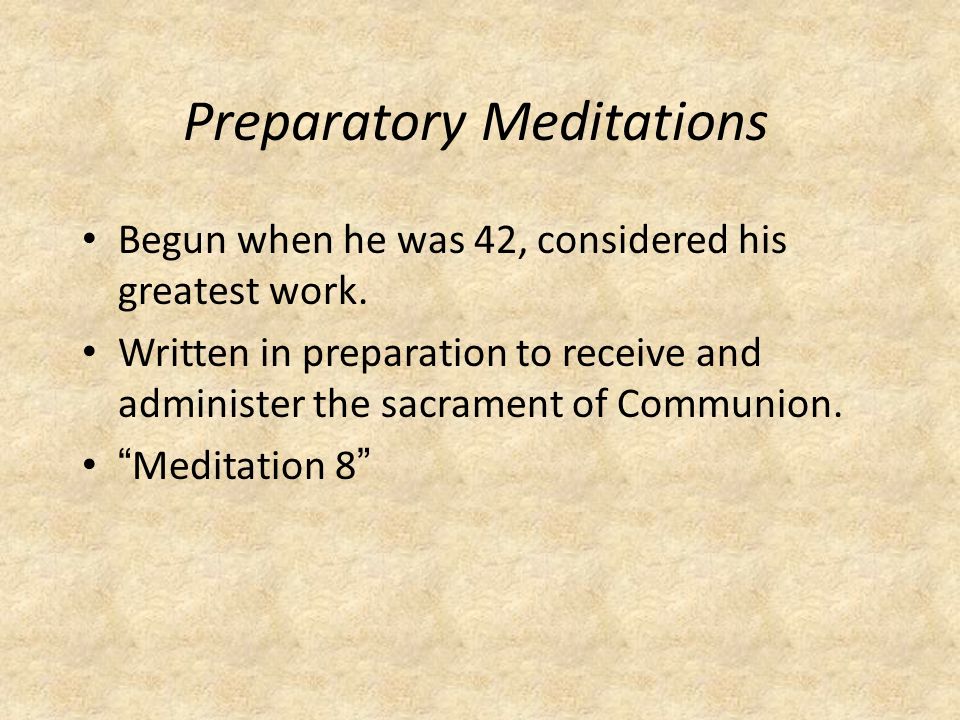 Preparatory Meditations

• Begun when he was 42, considered his greatest work.
• Written in preparation to receive and administer the sacrament of Communion.
• “Meditation 8”